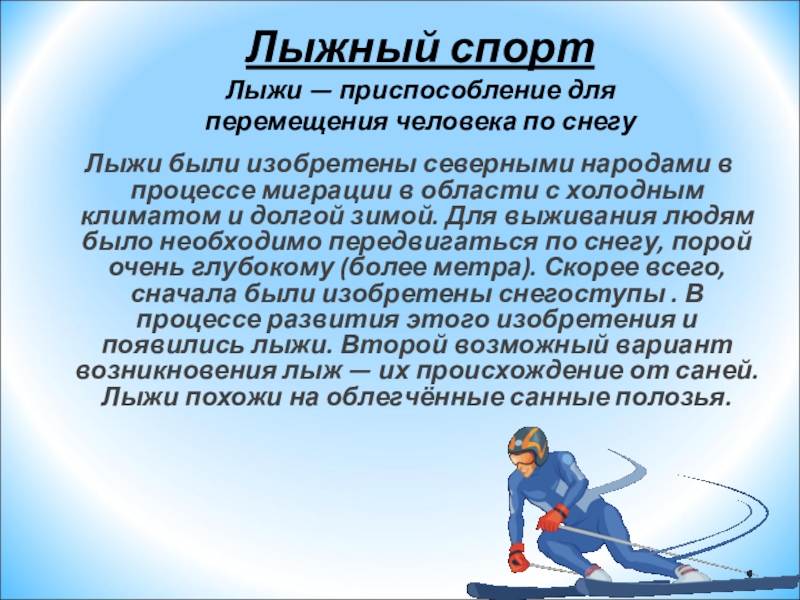 Лыжный спорт

Лыжи — приспособление для перемещения человека по снегу

Лыжи были изобретены северными народами в процессе миграции в области с холодным климатом и долгой зимой. Для выживания людям было необходимо передвигаться по снегу, порой очень глубокому (более метра). Скорее всего, сначала были изобретены снегоступы . В процессе развития этого изобретения и появились лыжи. Второй возможный вариант возникновения лыж — их происхождение от саней. Лыжи похожи на облегчённые санные полозья.